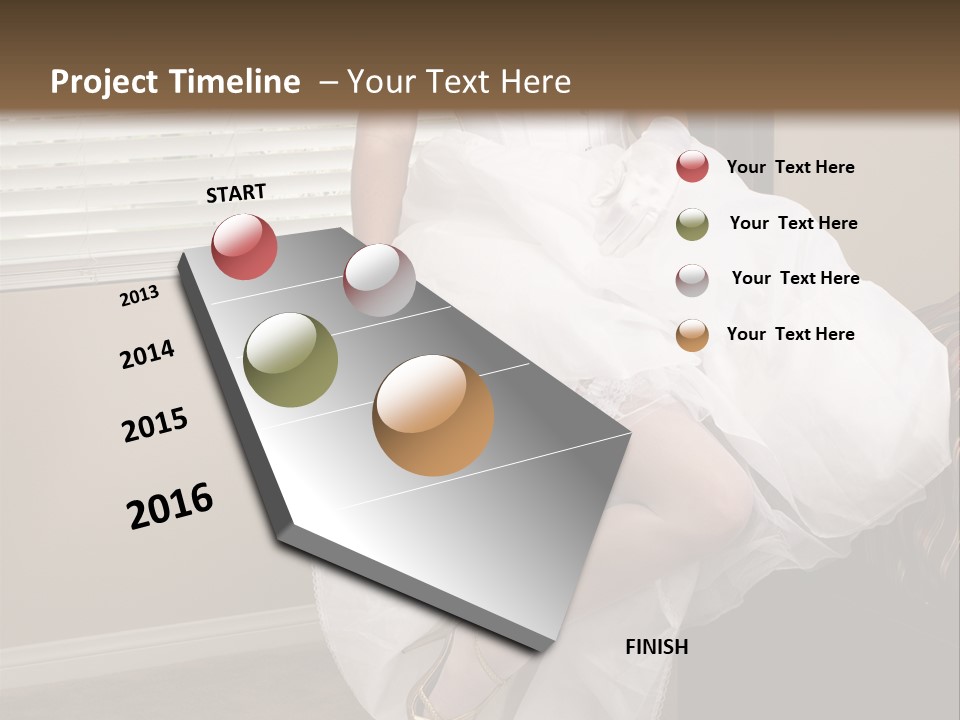 Project Timeline – Your Text Here

START

2013

2014

2015

2016

FINISH

Your Text Here

Your Text Here

Your Text Here

Your Text Here